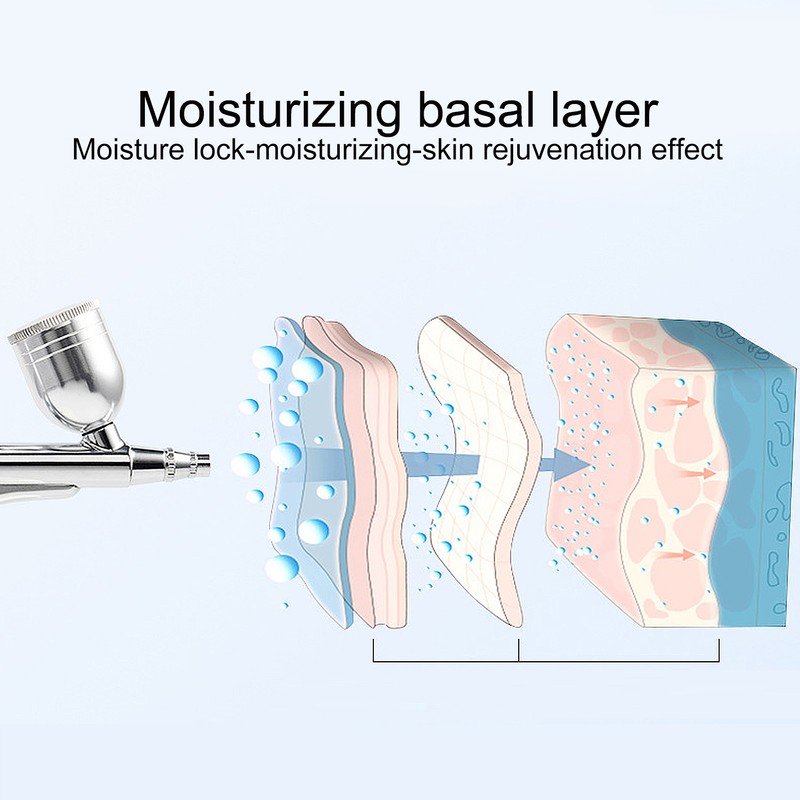 Moisturizing basal layer
Moisture lock-moisturizing-skin rejuvenation effect